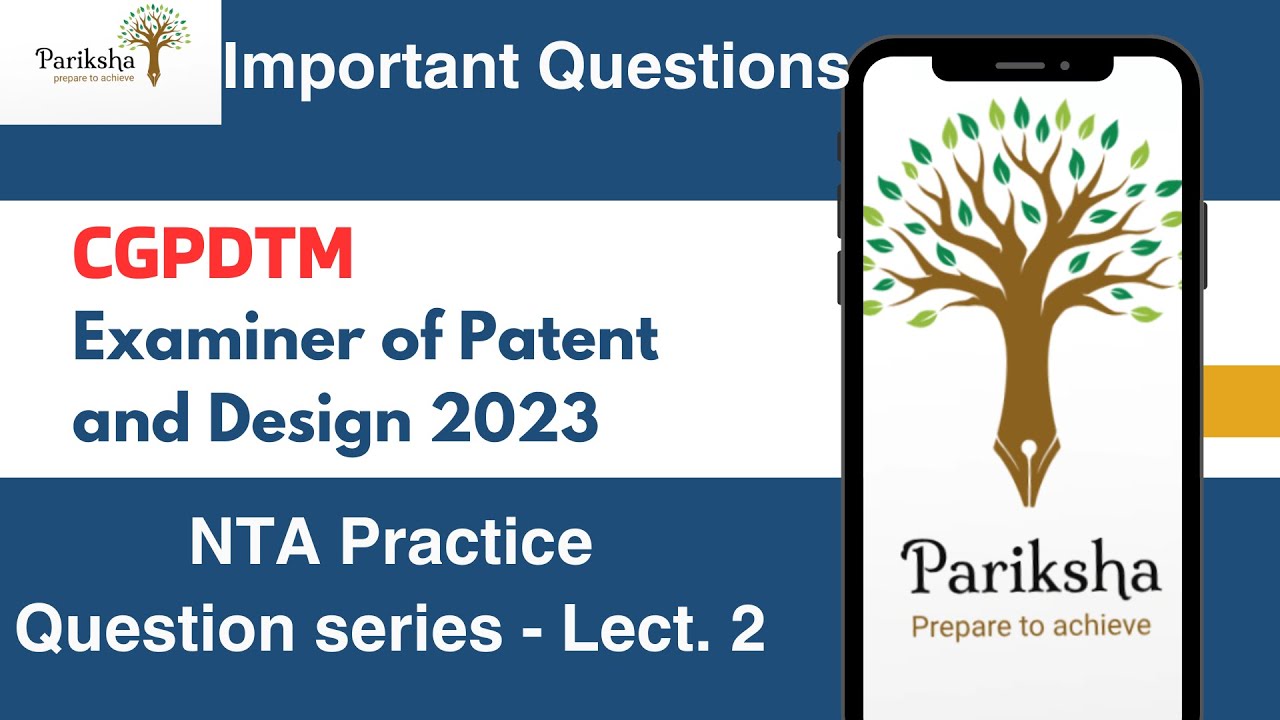 Pariksha
prepare to achieve

Important Questions

CGPDTM
Examiner of Patent and Design 2023

NTA Practice Question series - Lect. 2

Pariksha
Prepare to achieve